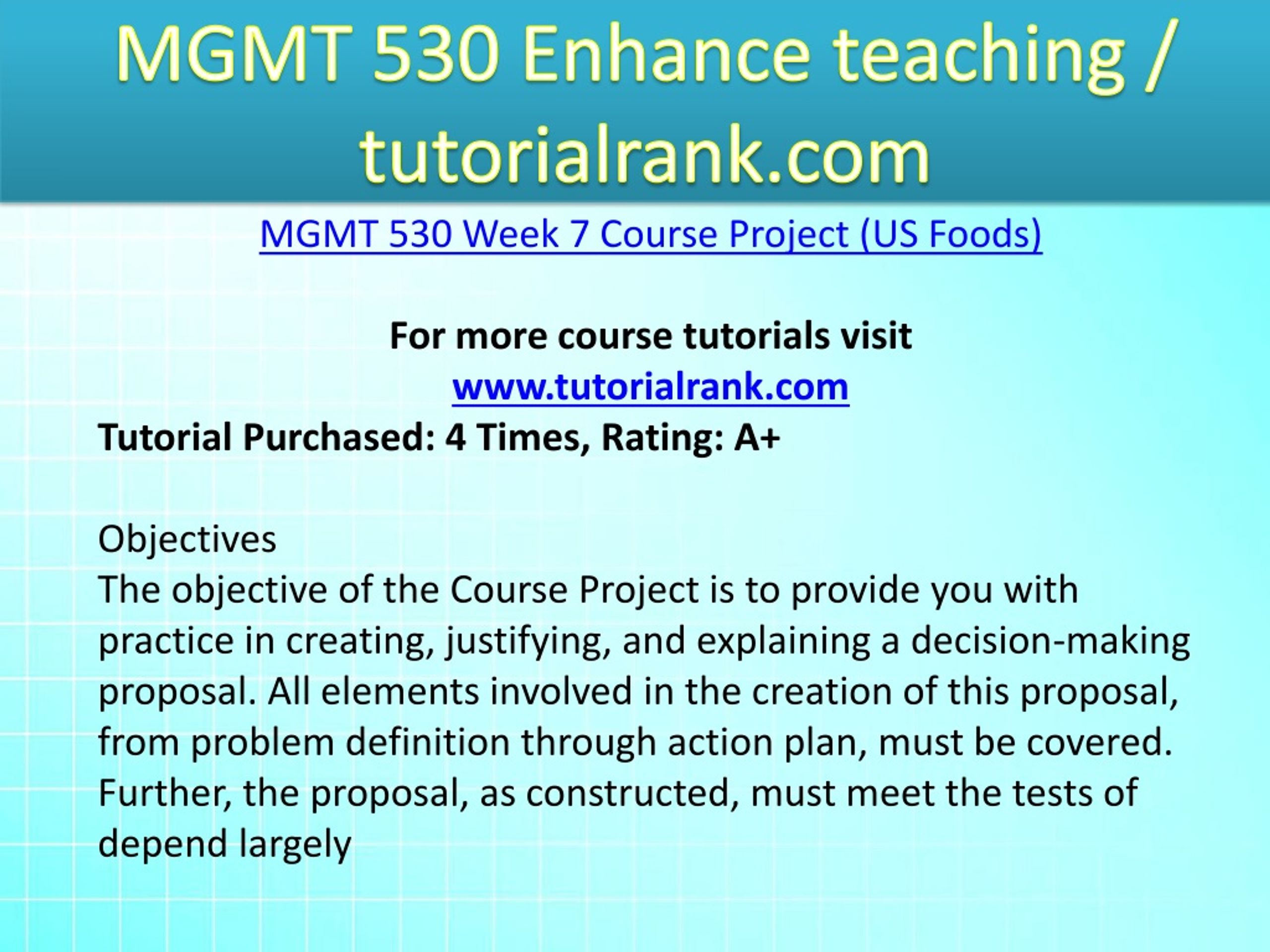 MGMT 530 Enhance teaching / tutorialrank.com

MGMT 530 Week 7 Course Project (US Foods)

For more course tutorials visit
www.tutorialrank.com
Tutorial Purchased: 4 Times, Rating: A+

Objectives
The objective of the Course Project is to provide you with practice in creating, justifying, and explaining a decision-making proposal. All elements involved in the creation of this proposal, from problem definition through action plan, must be covered. Further, the proposal, as constructed, must meet the tests of depend largely